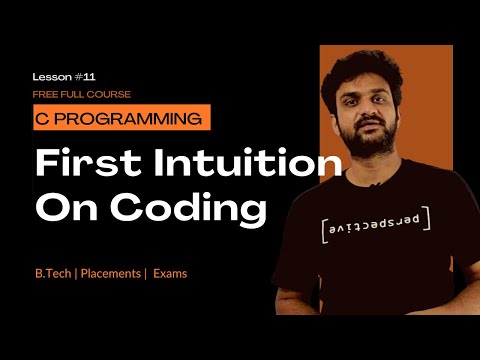 Lesson #11

FREE FULL COURSE

C PROGRAMMING

First Intuition On Coding

B.Tech | Placements | Exams

[perspective]